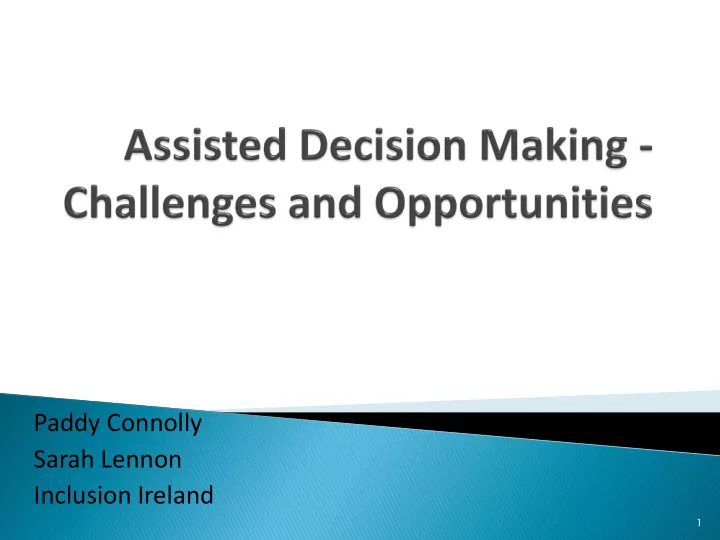 Assisted Decision Making - Challenges and Opportunities

Paddy Connolly
Sarah Lennon
Inclusion Ireland

1